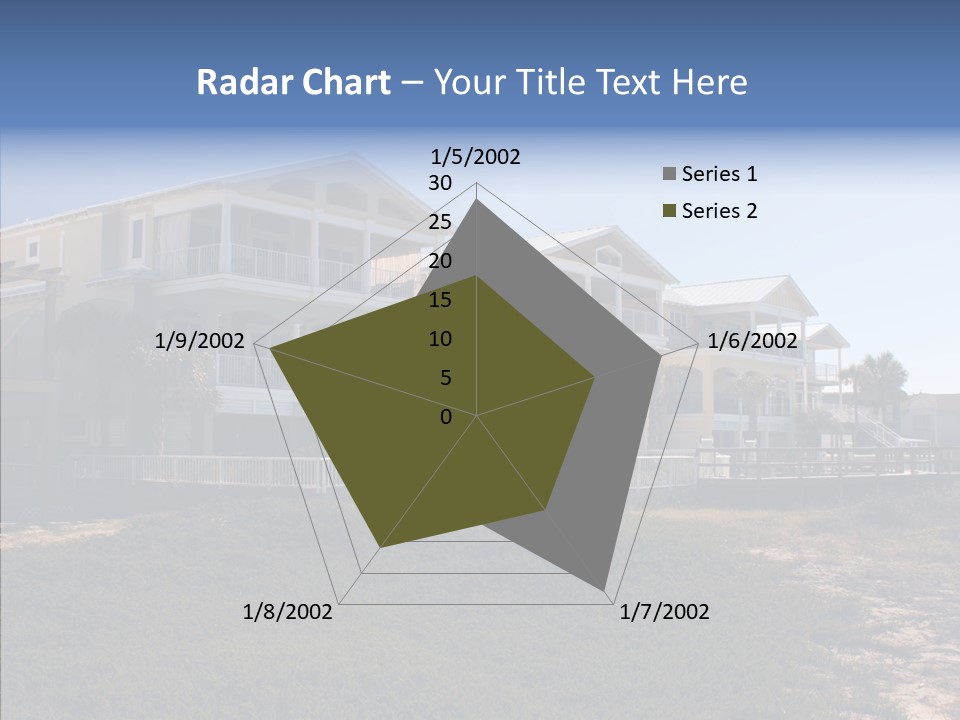 Radar Chart – Your Title Text Here

1/5/2002
30
25
20
15
10
5
0
1/6/2002
1/7/2002
1/8/2002
1/9/2002

Series 1
Series 2